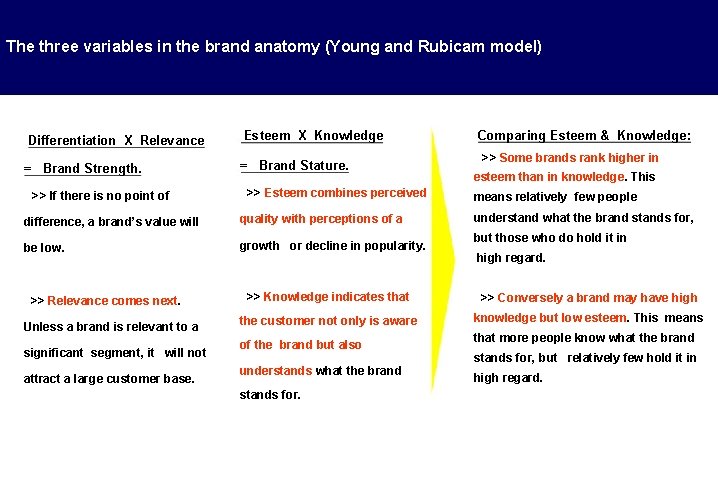 The three variables in the brand anatomy (Young and Rubicam model)

Differentiation X Relevance

= Brand Strength.

>> If there is no point of difference, a brand's value will be low.

>> Relevance comes next. Unless a brand is relevant to a significant segment, it will not attract a large customer base.

Esteem X Knowledge

= Brand Stature.

>> Esteem combines perceived quality with perceptions of a growth or decline in popularity.

>> Knowledge indicates that the customer not only is aware of the brand but also understands what the brand stands for.

Comparing Esteem & Knowledge:

>> Some brands rank higher in esteem than in knowledge. This means relatively few people understand what the brand stands for, but those who do hold it in high regard.

>> Conversely a brand may have high knowledge but low esteem. This means that more people know what the brand stands for, but relatively few hold it in high regard.